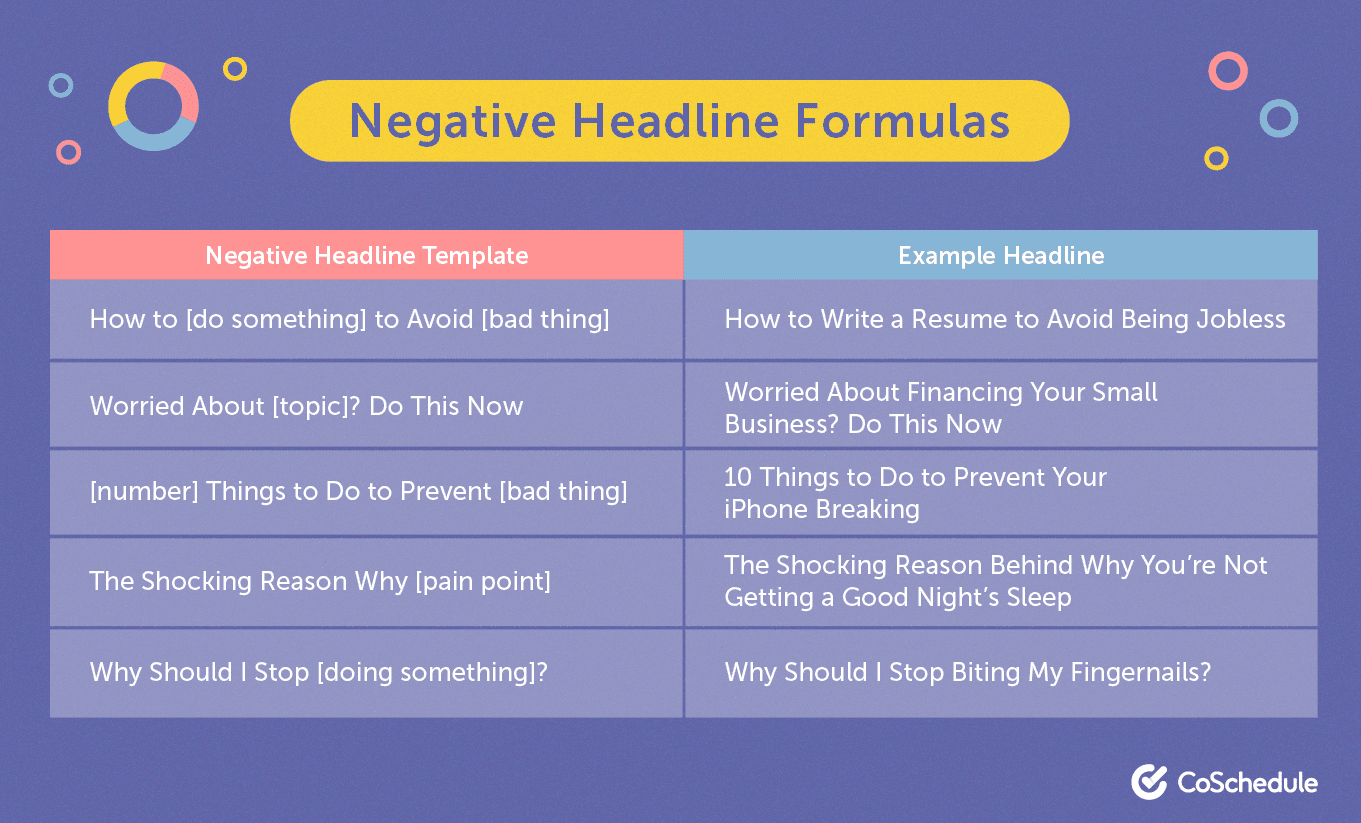 Negative Headline Formulas

| Negative Headline Template | Example Headline |
|---|---|
| How to [do something] to Avoid [bad thing] | How to Write a Resume to Avoid Being Jobless |
| Worried About [topic]? Do This Now | Worried About Financing Your Small Business? Do This Now |
| [number] Things to Do to Prevent [bad thing] | 10 Things to Do to Prevent Your iPhone Breaking |
| The Shocking Reason Why [pain point] | The Shocking Reason Behind Why You're Not Getting a Good Night's Sleep |
| Why Should I Stop [doing something]? | Why Should I Stop Biting My Fingernails? |

CoSchedule